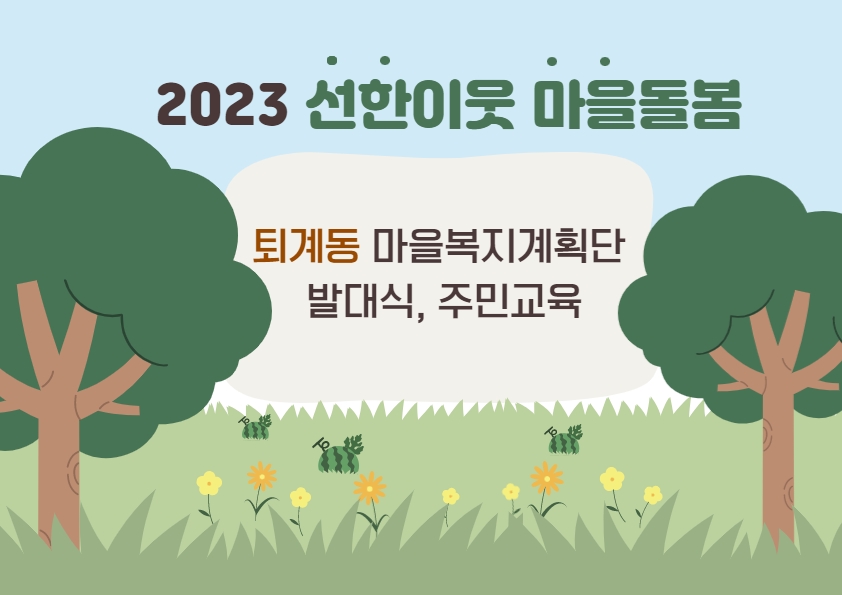 2023 선한이웃 마을돌봄

퇴계동 마을복지계획단 발대식, 주민교육